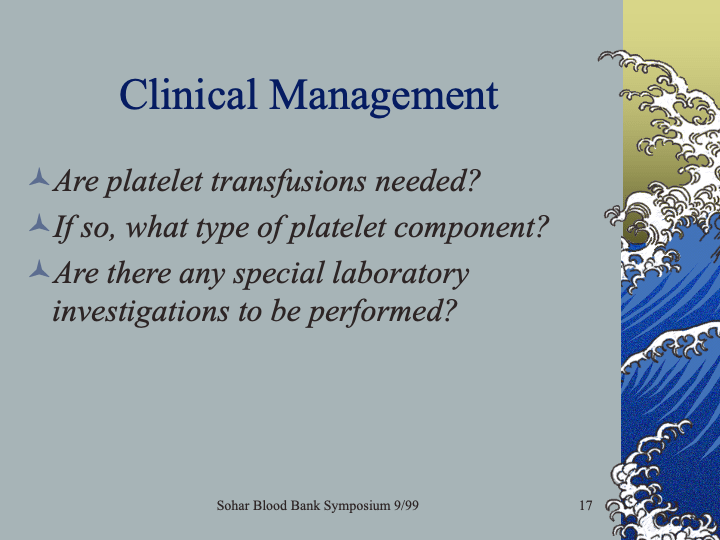 Clinical Management

Are platelet transfusions needed?

If so, what type of platelet component?

Are there any special laboratory investigations to be performed?

Sohar Blood Bank Symposium 9/99

17